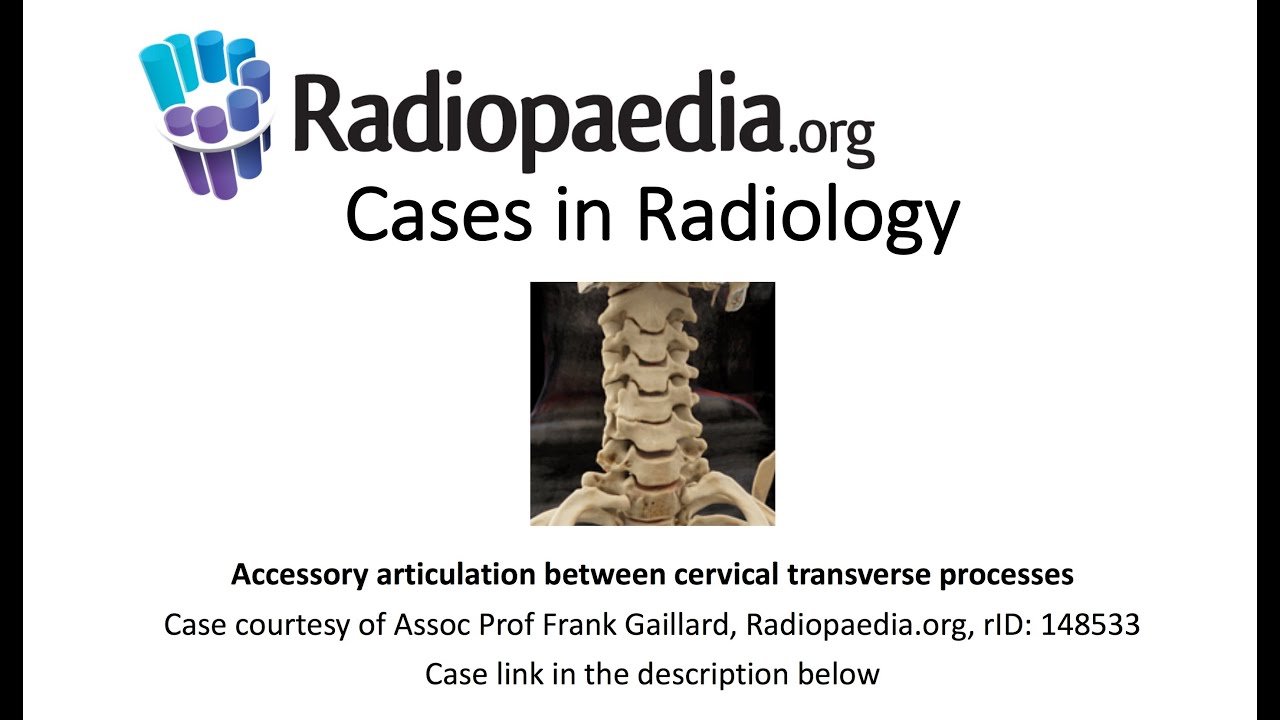 Radiopaedia.org
Cases in Radiology

Accessory articulation between cervical transverse processes

Case courtesy of Assoc Prof Frank Gaillard, Radiopaedia.org, rID: 148533

Case link in the description below